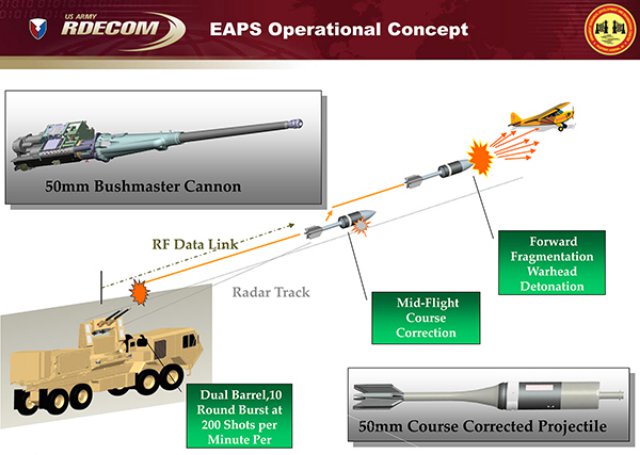 US ARMY
RDECOM

EAPS Operational Concept

50mm Bushmaster Cannon

RF Data Link

Radar Track

Forward Fragmentation Warhead Detonation

Mid-Flight Course Correction

Dual Barrel,10 Round Burst at 200 Shots per Minute Per

50mm Course Corrected Projectile